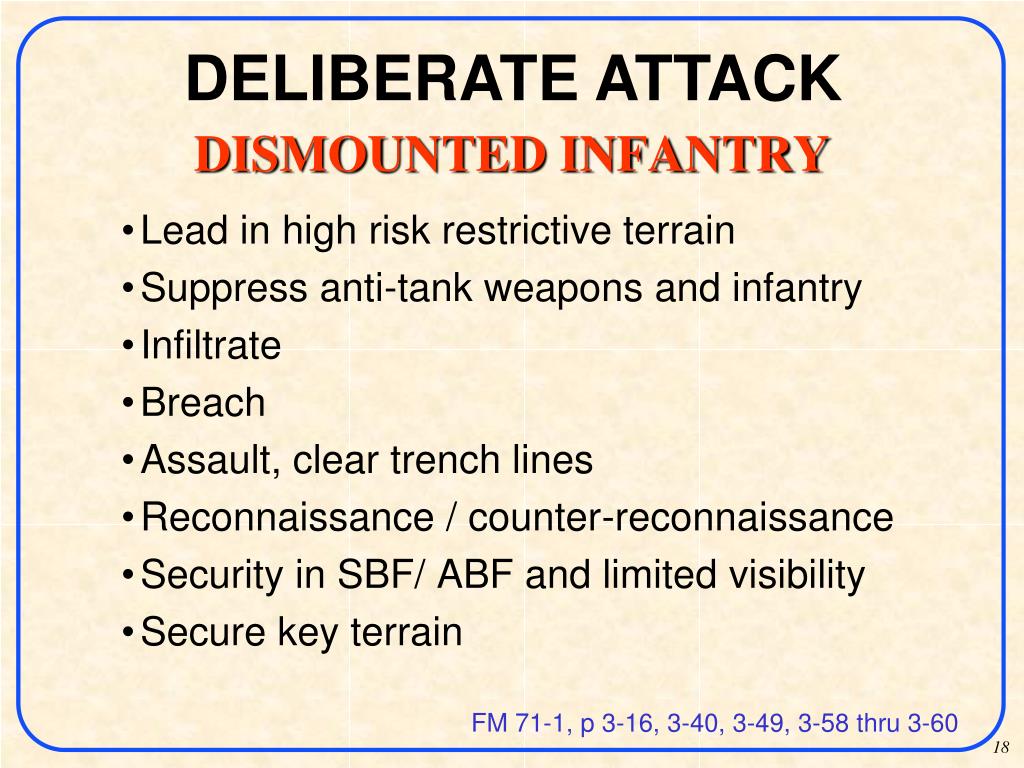 DELIBERATE ATTACK
DISMOUNTED INFANTRY

• Lead in high risk restrictive terrain
• Suppress anti-tank weapons and infantry
• Infiltrate
• Breach
• Assault, clear trench lines
• Reconnaissance / counter-reconnaissance
• Security in SBF/ ABF and limited visibility
• Secure key terrain

FM 71-1, p 3-16, 3-40, 3-49, 3-58 thru 3-60

18